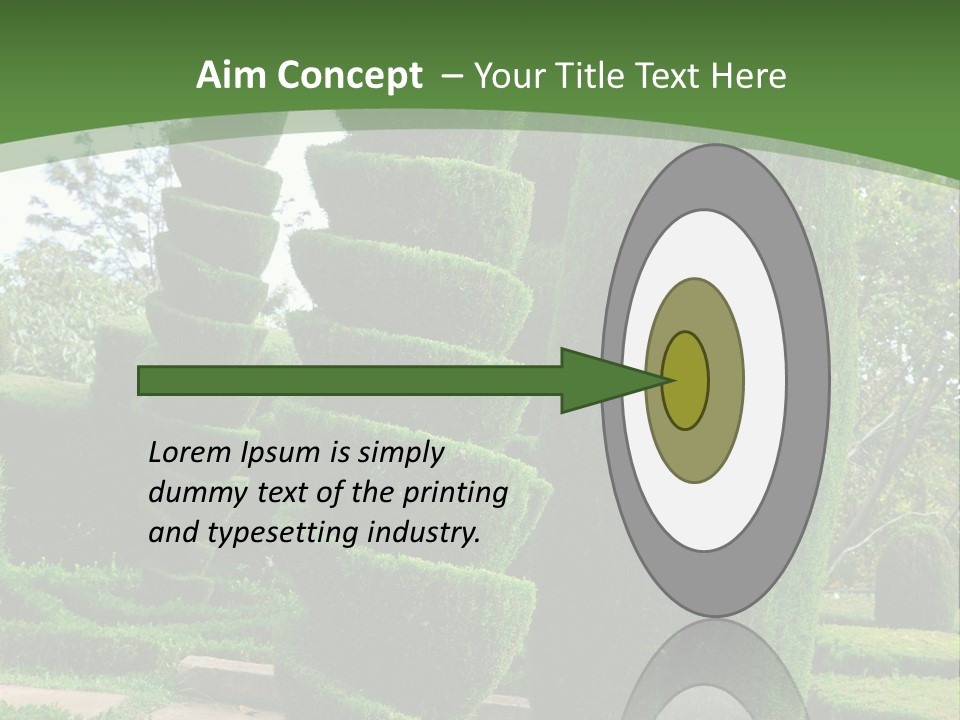 Aim Concept – Your Title Text Here

Lorem Ipsum is simply dummy text of the printing and typesetting industry.